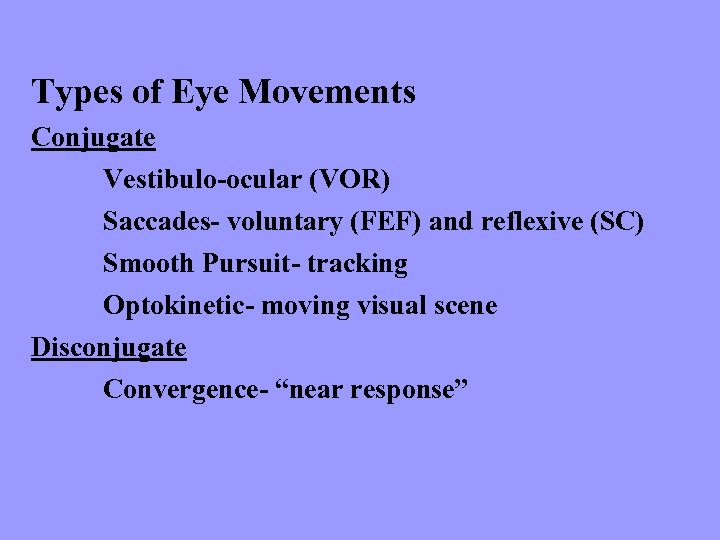 Types of Eye Movements

Conjugate

Vestibulo-ocular (VOR)

Saccades- voluntary (FEF) and reflexive (SC)

Smooth Pursuit- tracking

Optokinetic- moving visual scene

Disconjugate

Convergence- “near response”